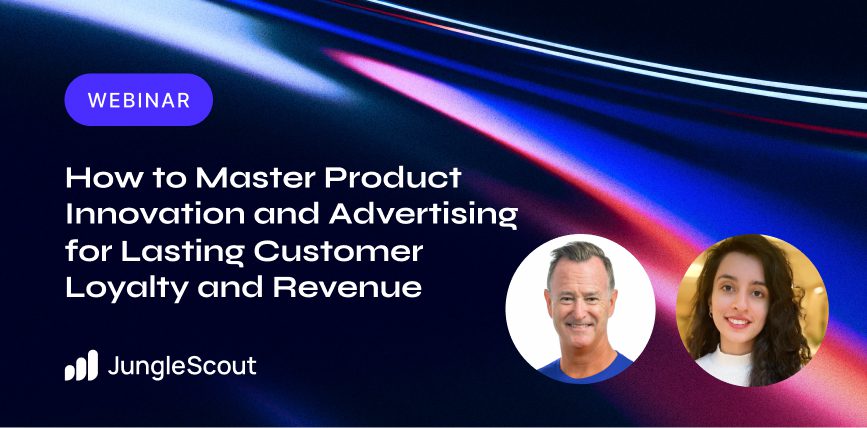 WEBINAR

How to Master Product Innovation and Advertising for Lasting Customer Loyalty and Revenue

JungleScout